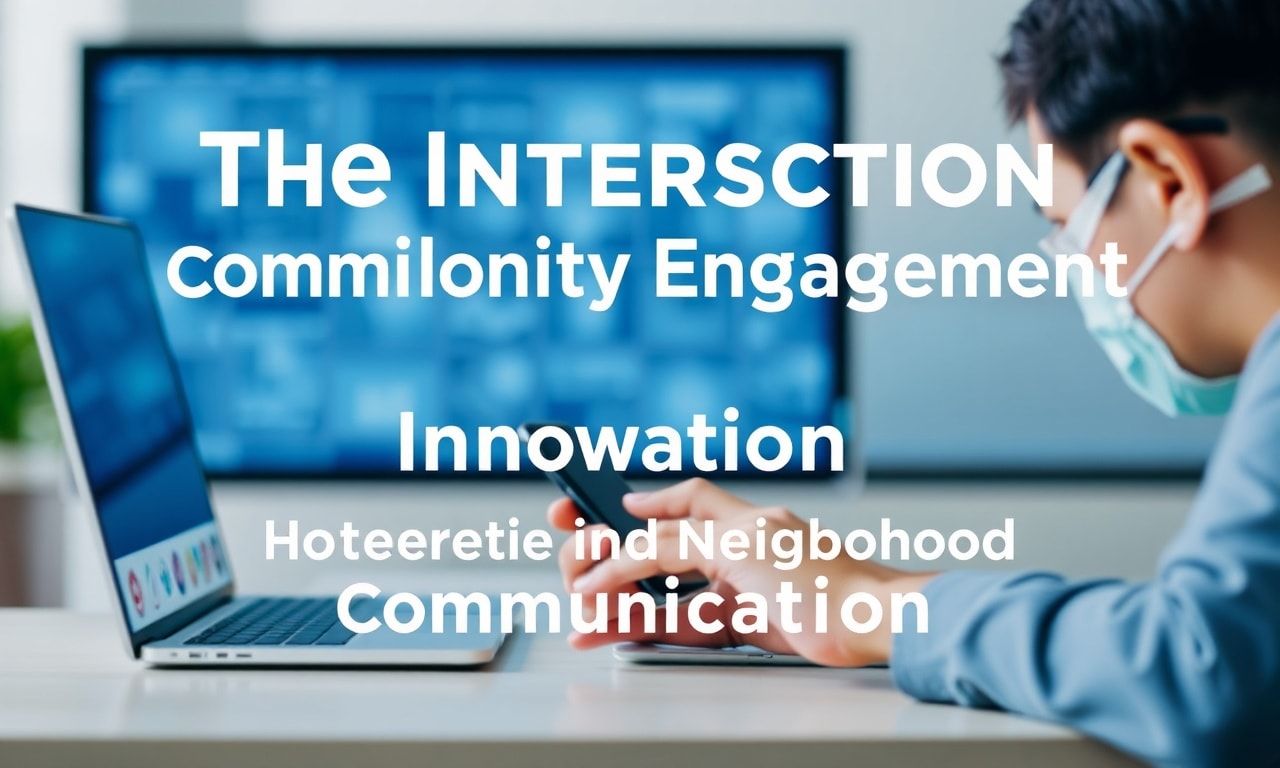 THe INTERSCTION
Commilonity Engagement

Innowation

Hoteeretie ind Neigbohood
Communication